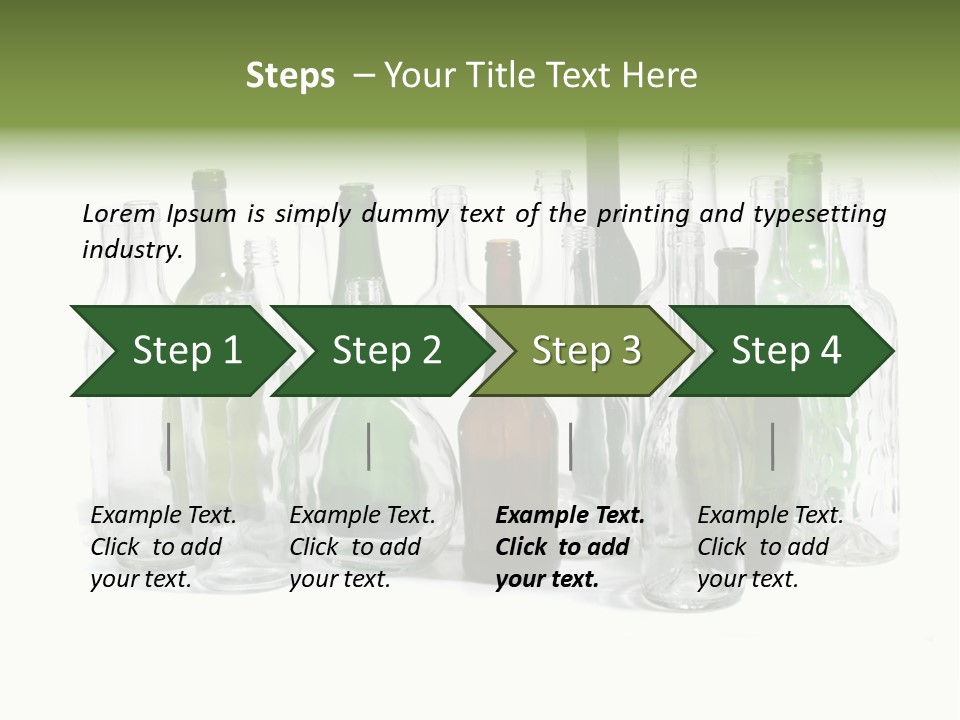 Steps – Your Title Text Here

Lorem Ipsum is simply dummy text of the printing and typesetting industry.

Step 1

Step 2

Step 3

Step 4

Example Text. Click to add your text.

Example Text. Click to add your text.

Example Text. Click to add your text.

Example Text. Click to add your text.